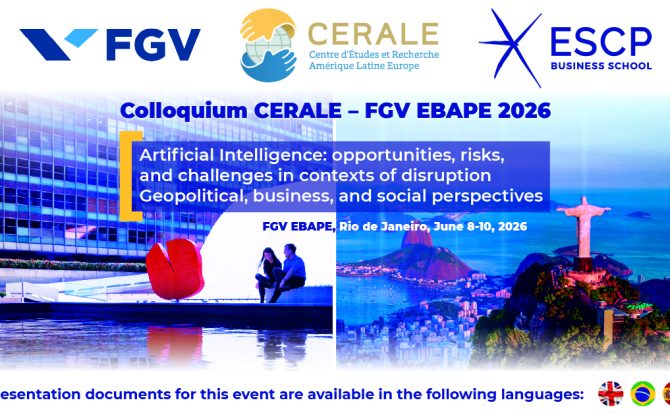 FGV

CERALE
Centre d'Études et Recherche
Amérique Latine Europe

ESCP
BUSINESS SCHOOL

Colloquium CERALE – FGV EBAPE 2026

Artificial Intelligence: opportunities, risks, and challenges in contexts of disruption
Geopolitical, business, and social perspectives

FGV EBAPE, Rio de Janeiro, June 8-10, 2026

esentation documents for this event are available in the following languages: